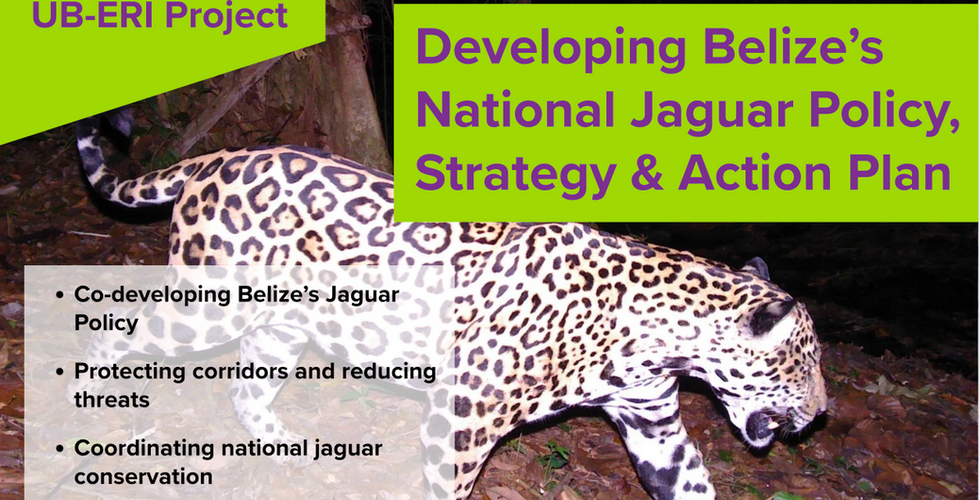 UB-ERI Project

Developing Belize's National Jaguar Policy, Strategy & Action Plan

• Co-developing Belize's Jaguar Policy

• Protecting corridors and reducing threats

• Coordinating national jaguar conservation